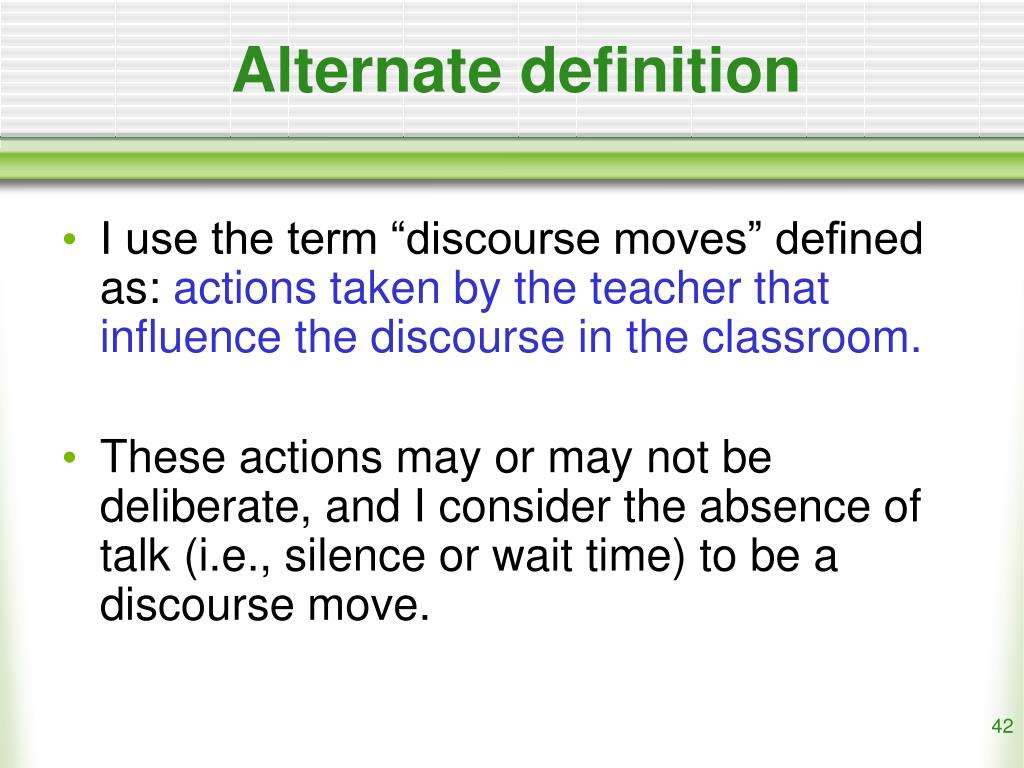 Alternate definition

• I use the term “discourse moves” defined as: actions taken by the teacher that influence the discourse in the classroom.

• These actions may or may not be deliberate, and I consider the absence of talk (i.e., silence or wait time) to be a discourse move.

42